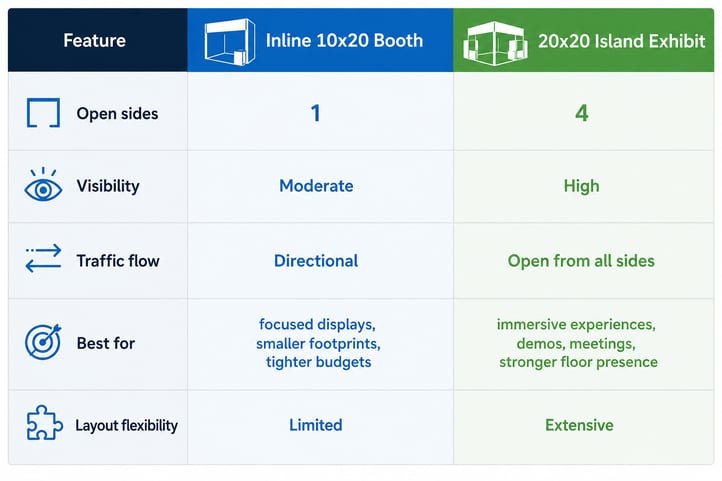 | Feature | Inline 10x20 Booth | 20x20 Island Exhibit |
|---|---|---|
| Open sides | 1 | 4 |
| Visibility | Moderate | High |
| Traffic flow | Directional | Open from all sides |
| Best for | focused displays, smaller footprints, tighter budgets | immersive experiences, demos, meetings, stronger floor presence |
| Layout flexibility | Limited | Extensive |